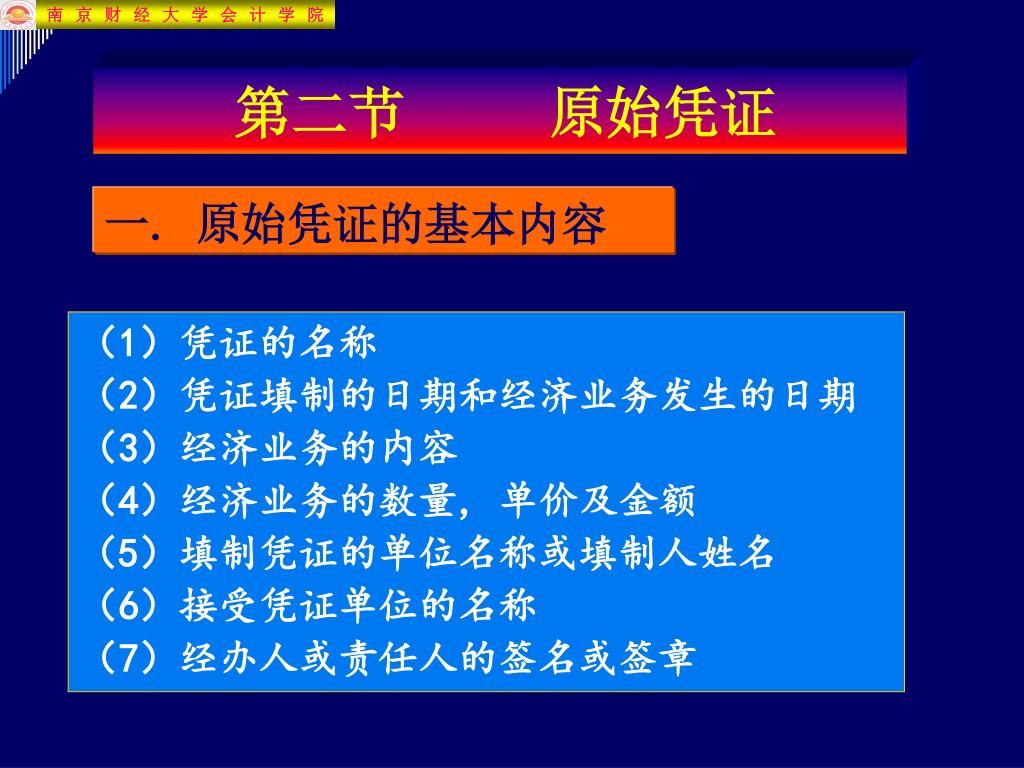 南京财经大学会计学院

第二节　　原始凭证

一. 原始凭证的基本内容

（1）凭证的名称
（2）凭证填制的日期和经济业务发生的日期
（3）经济业务的内容
（4）经济业务的数量，单价及金额
（5）填制凭证的单位名称或填制人姓名
（6）接受凭证单位的名称
（7）经办人或责任人的签名或签章